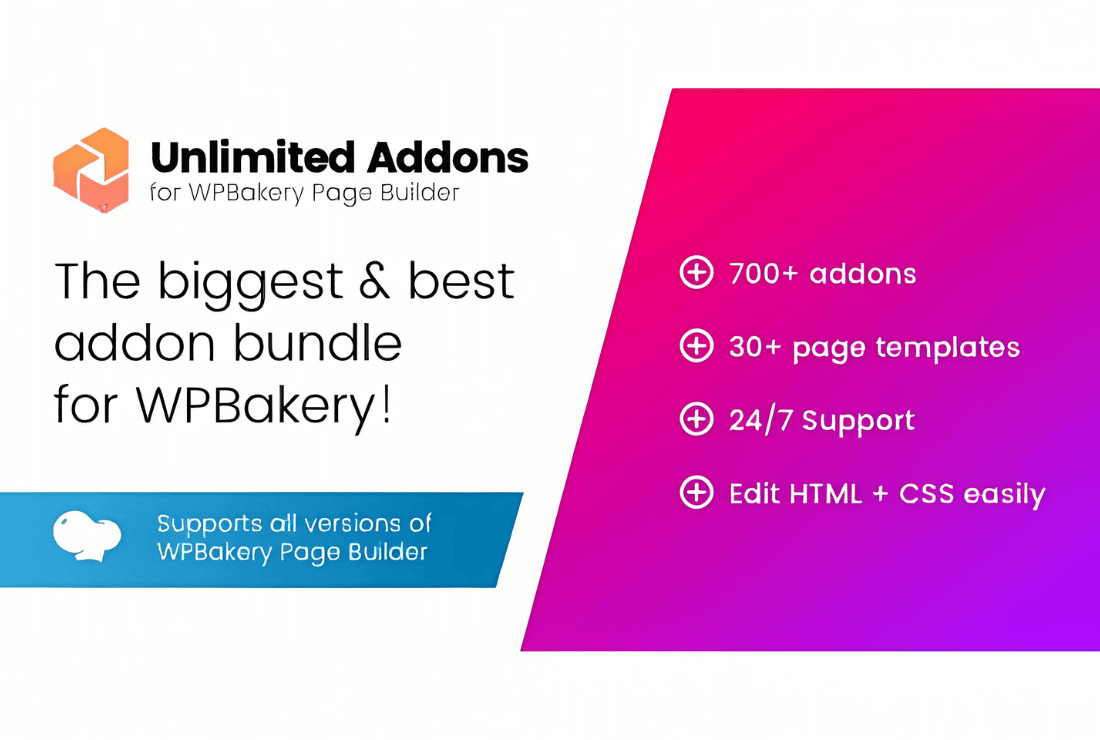 Unlimited Addons
for WPBakery Page Builder

The biggest & best addon bundle for WPBakery!

Supports all versions of WPBakery Page Builder

700+ addons

30+ page templates

24/7 Support

Edit HTML + CSS easily